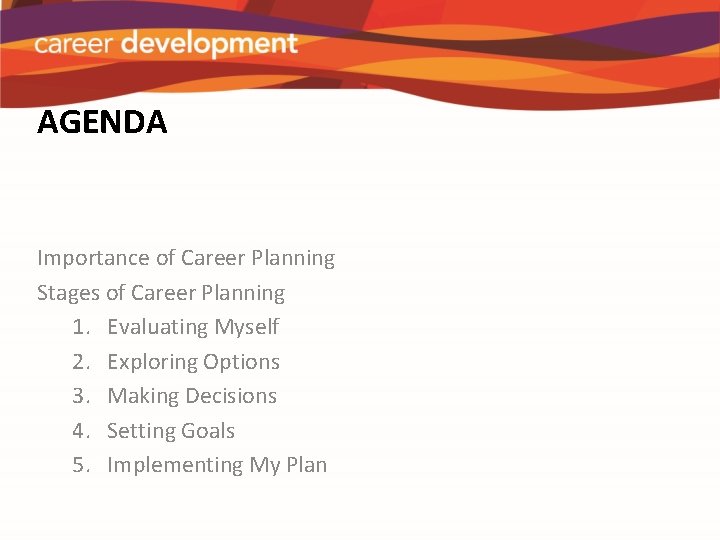 career development

AGENDA

Importance of Career Planning

Stages of Career Planning

1. Evaluating Myself
2. Exploring Options
3. Making Decisions
4. Setting Goals
5. Implementing My Plan